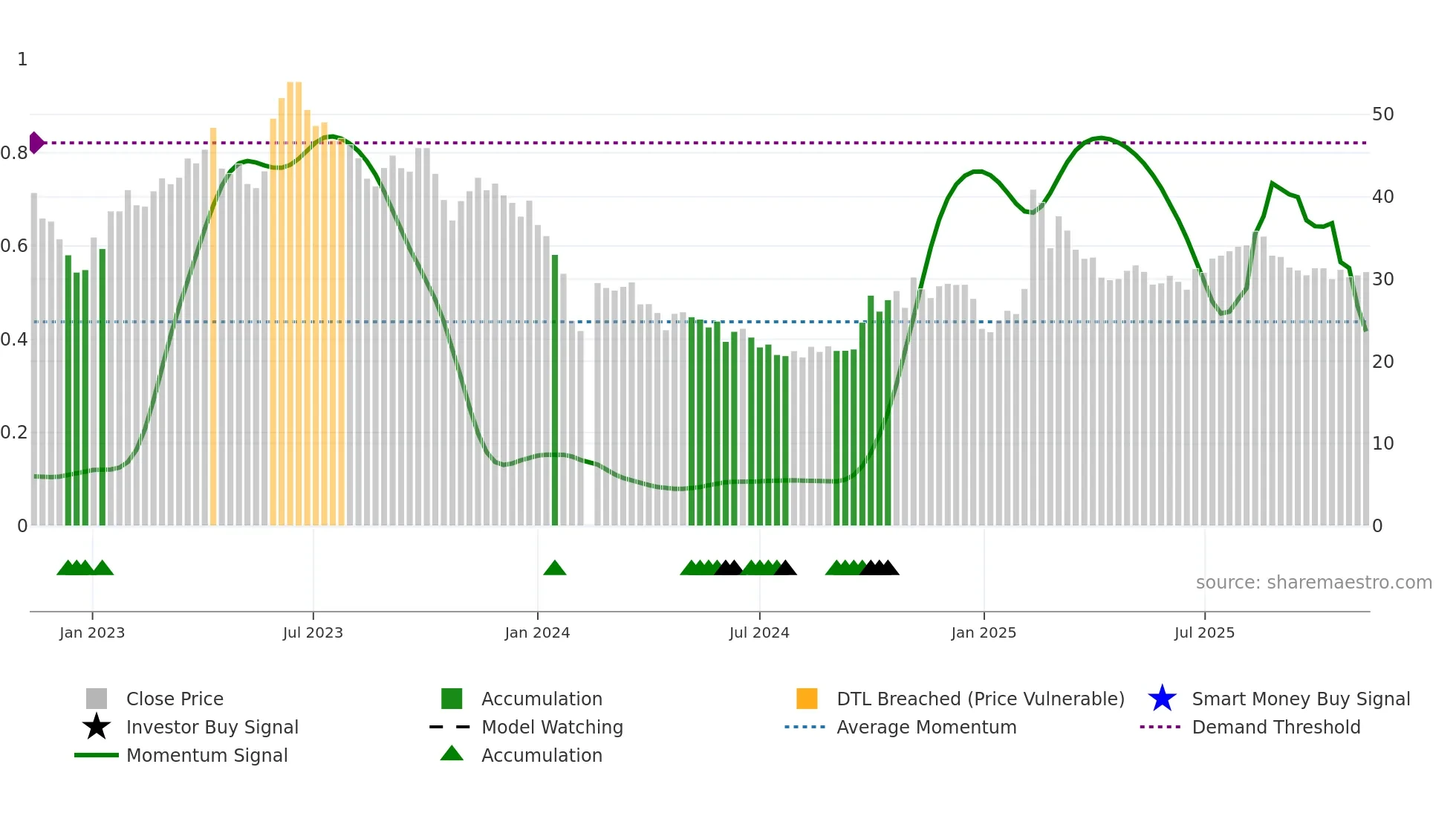 1
0.8
0.6
0.4
0.2
0
50
40
30
20
10
0
source: sharemaestro.com
Jan 2023
Jul 2023
Jan 2024
Jul 2024
Jan 2025
Jul 2025
Close Price
Investor Buy Signal
Momentum Signal
Accumulation
Model Watching
Accumulation
DTL Breached (Price Vulnerable)
Average Momentum
Smart Money Buy Signal
Demand Threshold